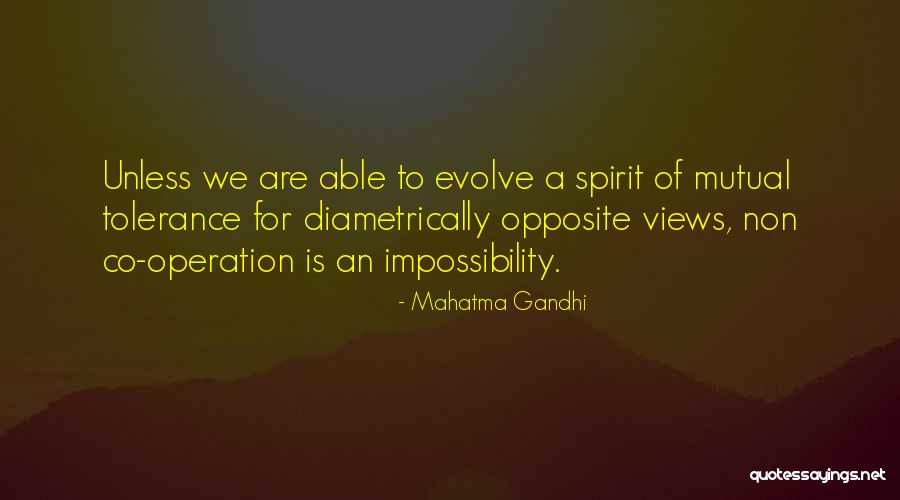 Unless we are able to evolve a spirit of mutual tolerance for diametrically opposite views, non co-operation is an impossibility.

- Mahatma Gandhi

quotessayings.net